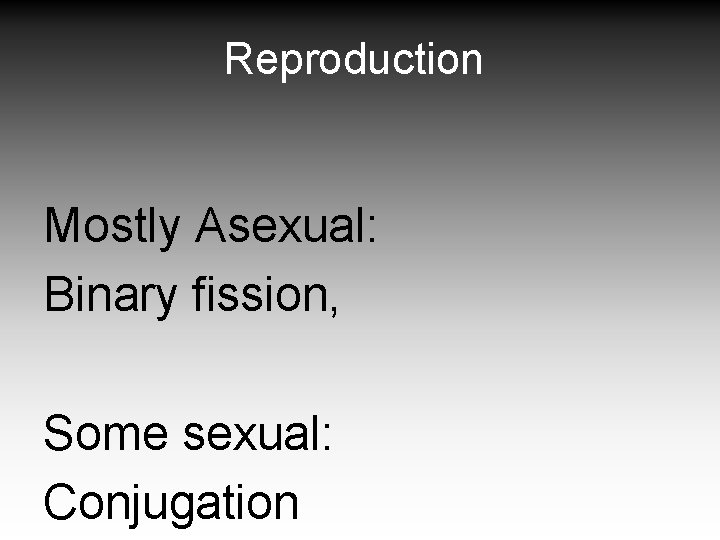 Reproduction

Mostly Asexual:
Binary fission,

Some sexual:
Conjugation